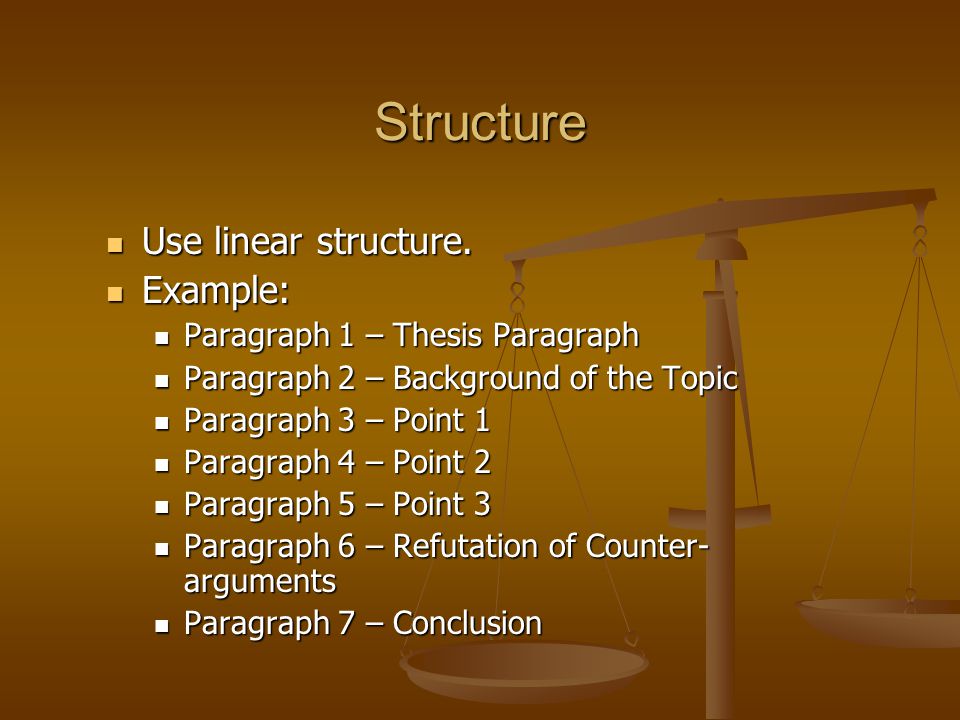 Structure

- Use linear structure.
- Example:
  - Paragraph 1 – Thesis Paragraph
  - Paragraph 2 – Background of the Topic
  - Paragraph 3 – Point 1
  - Paragraph 4 – Point 2
  - Paragraph 5 – Point 3
  - Paragraph 6 – Refutation of Counter-arguments
  - Paragraph 7 – Conclusion